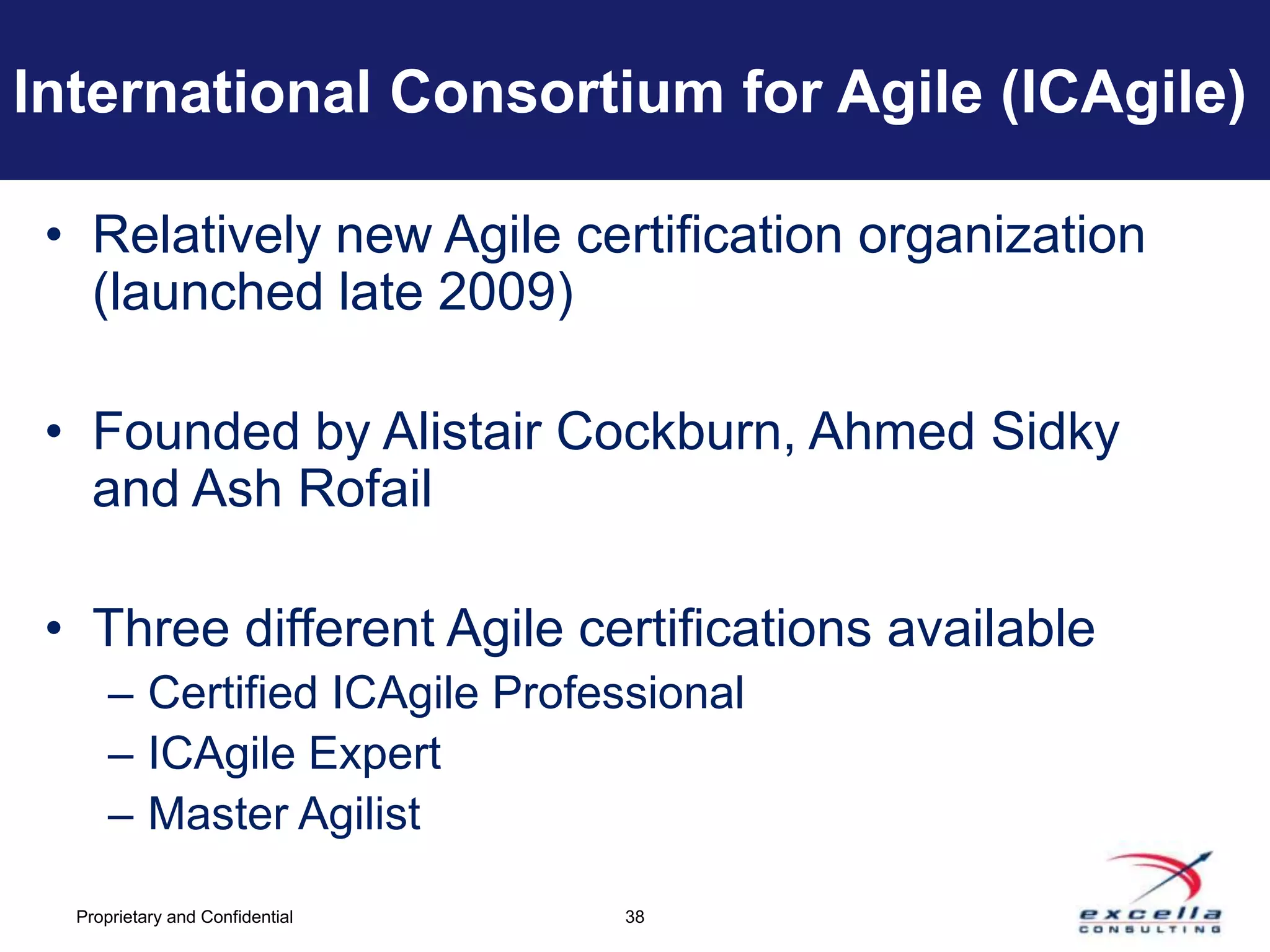 International Consortium for Agile (ICAgile)

• Relatively new Agile certification organization (launched late 2009)

• Founded by Alistair Cockburn, Ahmed Sidky and Ash Rofail

• Three different Agile certifications available
– Certified ICAgile Professional
– ICAgile Expert
– Master Agilist

Proprietary and Confidential

38

excella
CONSULTING